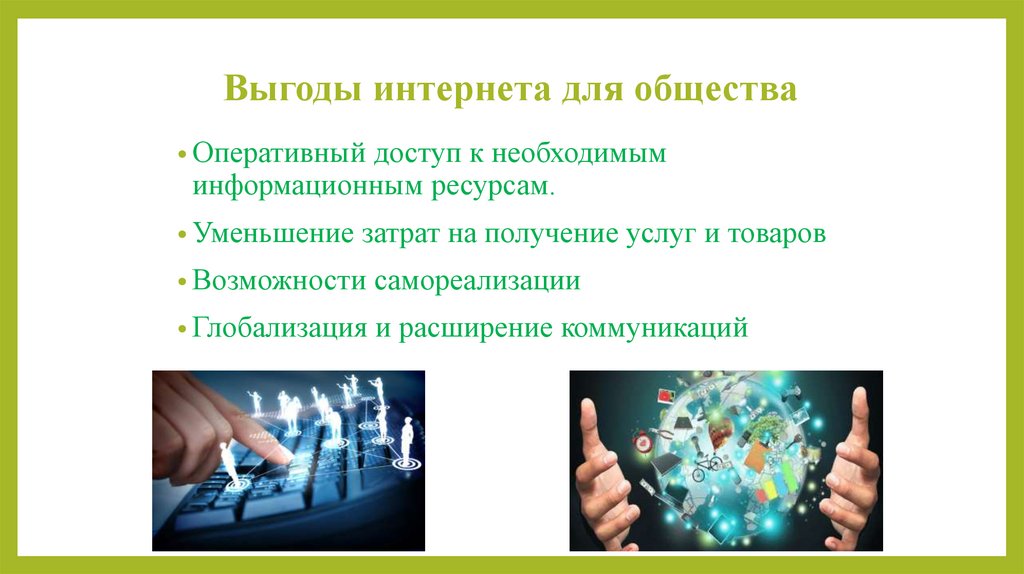 Выгоды интернета для общества

• Оперативный доступ к необходимым информационным ресурсам.

• Уменьшение затрат на получение услуг и товаров

• Возможности самореализации

• Глобализация и расширение коммуникаций